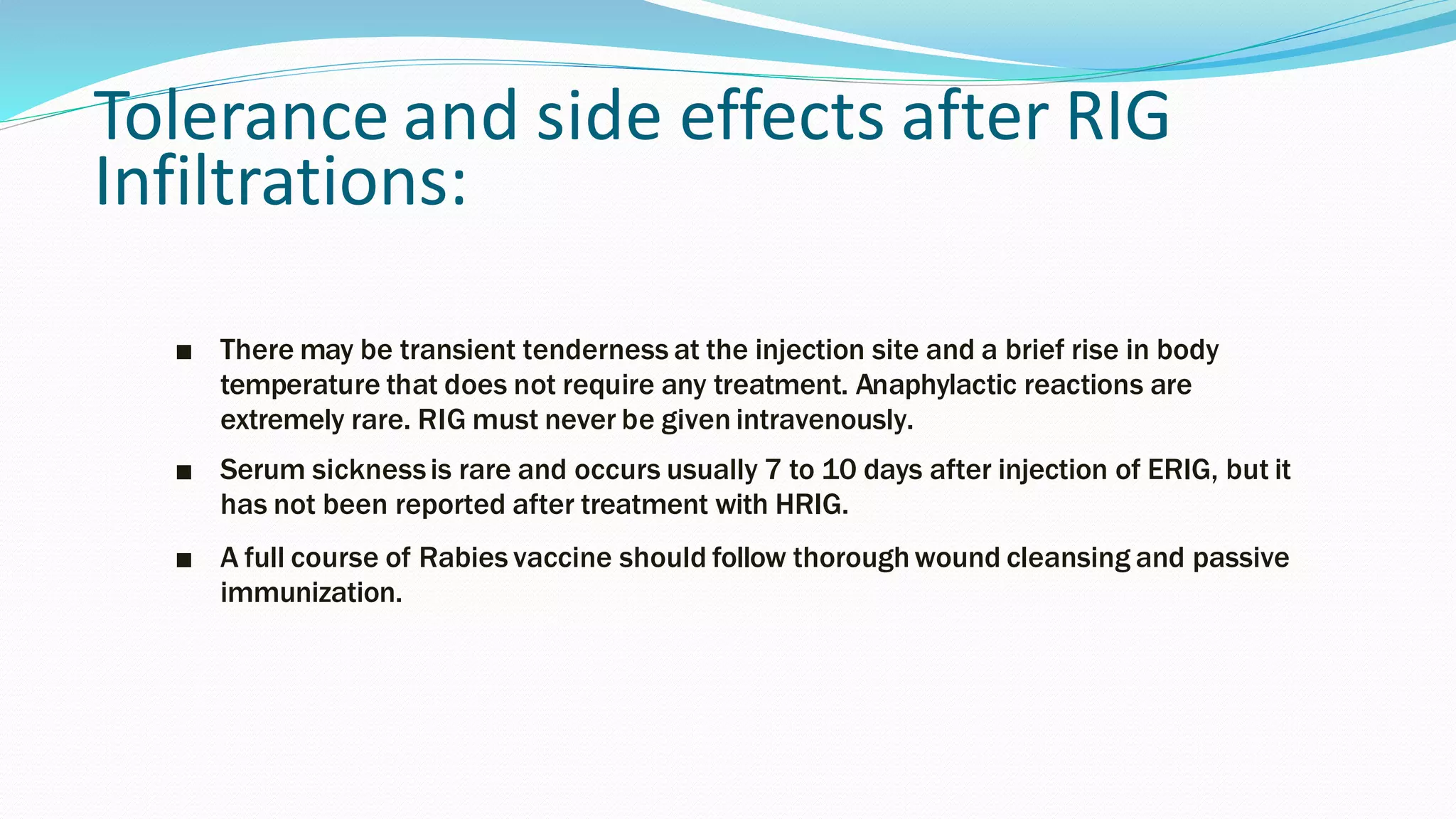 Tolerance and side effects after RIG Infiltrations:

■ There may be transient tenderness at the injection site and a brief rise in body temperature that does not require any treatment. Anaphylactic reactions are extremely rare. RIG must never be given intravenously.

■ Serum sickness is rare and occurs usually 7 to 10 days after injection of ERIG, but it has not been reported after treatment with HRIG.

■ A full course of Rabies vaccine should follow thorough wound cleansing and passive immunization.